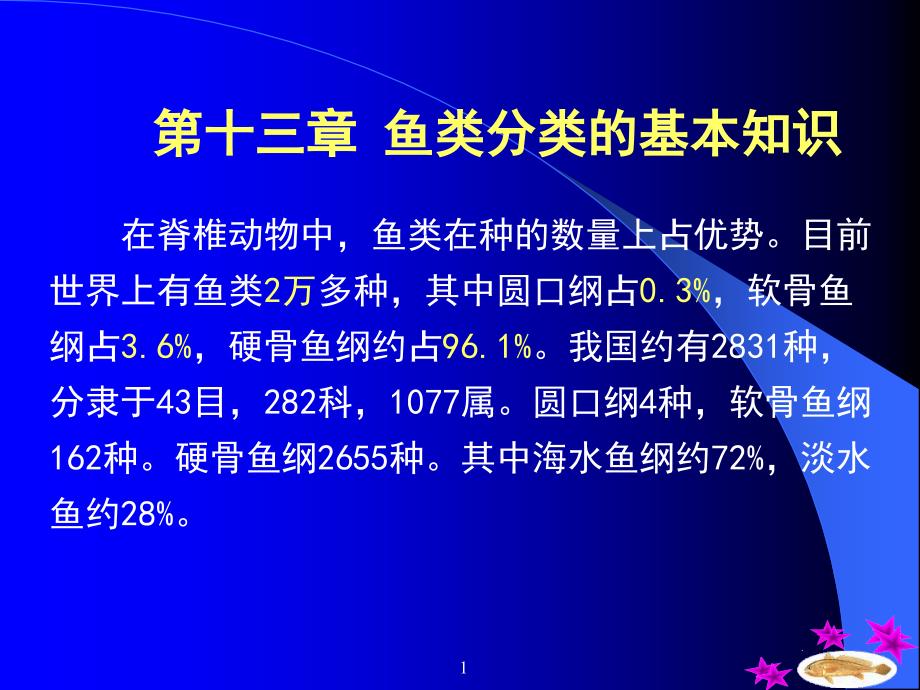 第十三章 鱼类分类的基本知识

在脊椎动物中，鱼类在种的数量上占优势。目前世界上有鱼类2万多种，其中圆口纲占0.3%，软骨鱼纲占3.6%，硬骨鱼纲约占96.1%。我国约有2831种，分隶于43目，282科，1077属。圆口纲4种，软骨鱼纲162种。硬骨鱼纲2655种。其中海水鱼纲约72%，淡水鱼约28%。

1